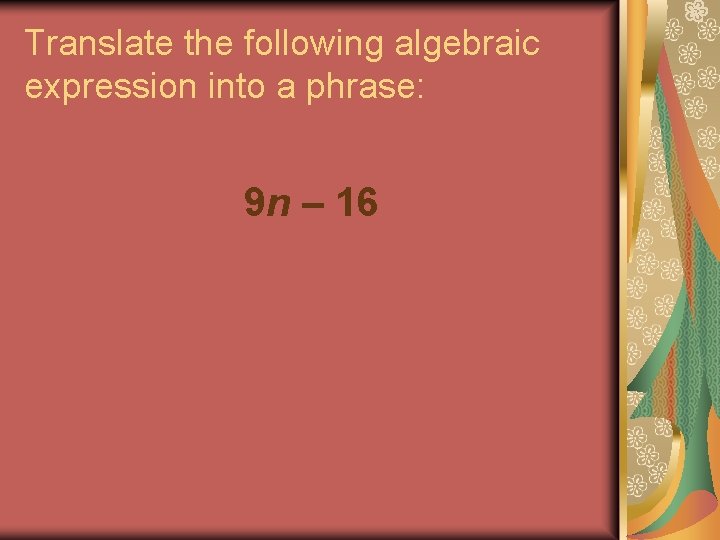 Translate the following algebraic expression into a phrase:

$9n - 16$